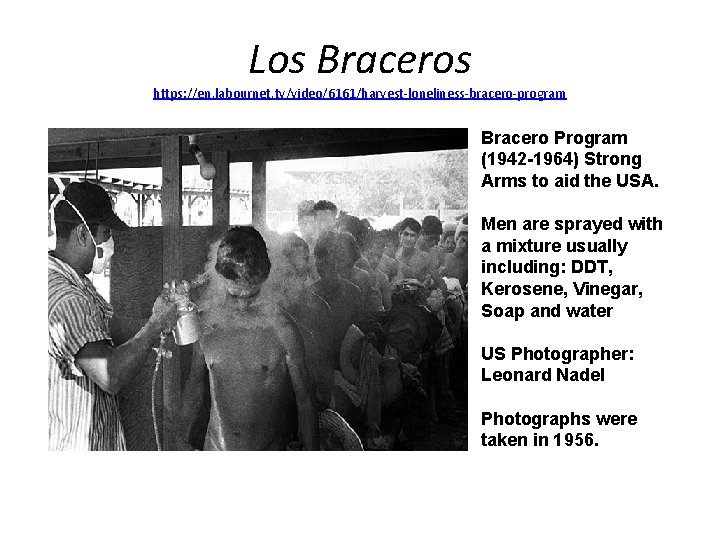 Los Braceros

https://en.labournet.tv/video/6161/harvest-loneliness-bracero-program

Bracero Program (1942-1964) Strong Arms to aid the USA.

Men are sprayed with a mixture usually including: DDT, Kerosene, Vinegar, Soap and water

US Photographer: Leonard Nadel

Photographs were taken in 1956.